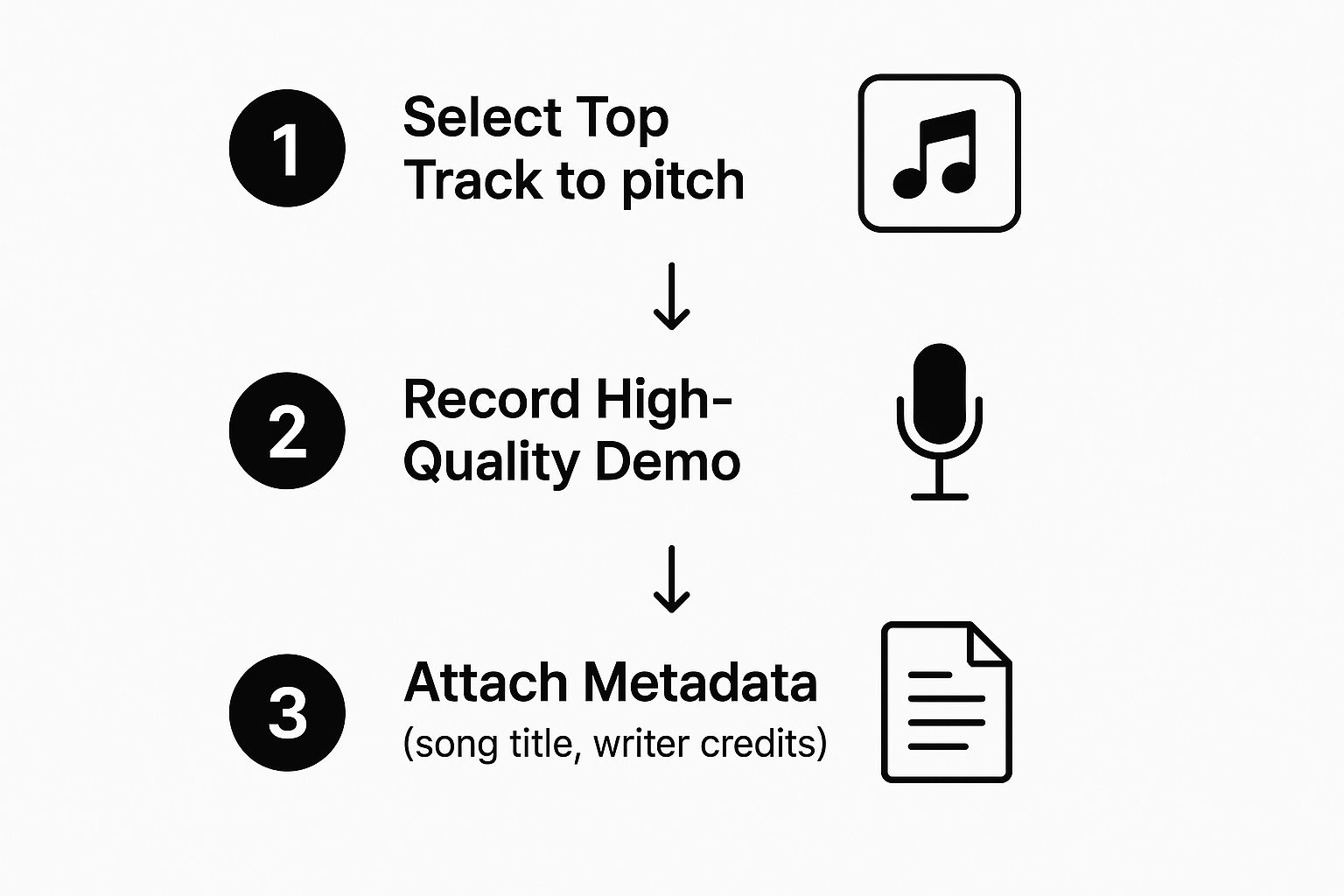 1
Select Top Track to pitch

2
Record High-Quality Demo

3
Attach Metadata
(song title, writer credits)